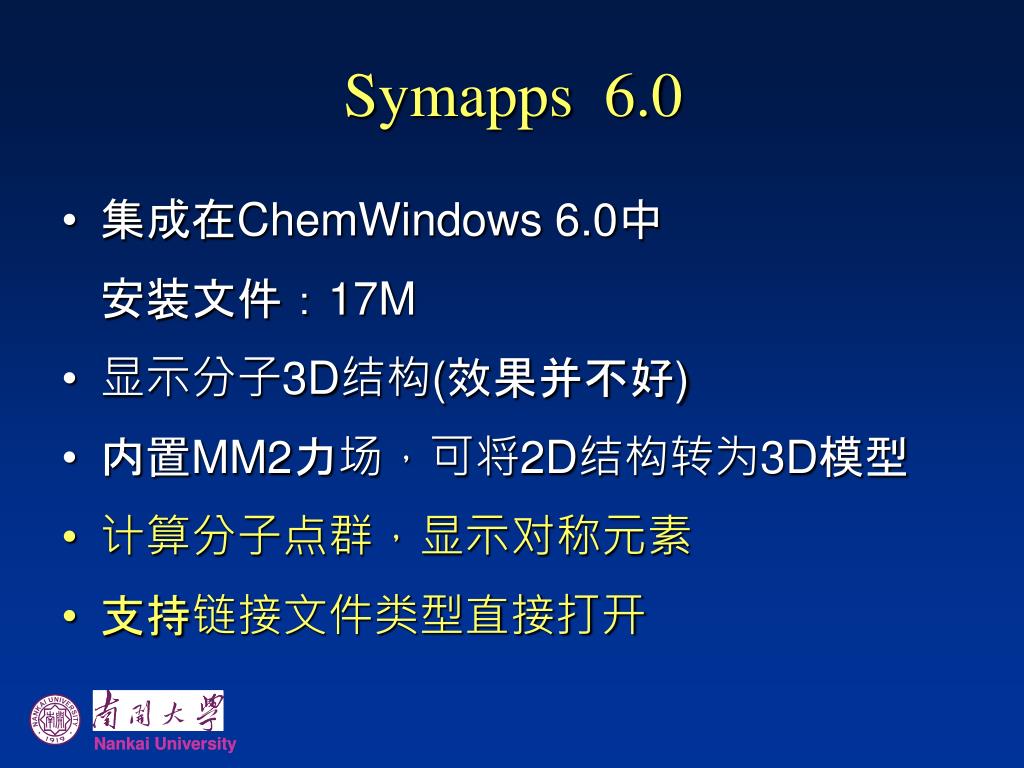 Symapps 6.0

• 集成在ChemWindows 6.0中
安装文件：17M

• 显示分子3D结构(效果并不好)

• 内置MM2力场，可将2D结构转为3D模型

• 计算分子点群，显示对称元素

• 支持链接文件类型直接打开

NANKAI UNIVERSITY 1919 南開大學 Nankai University